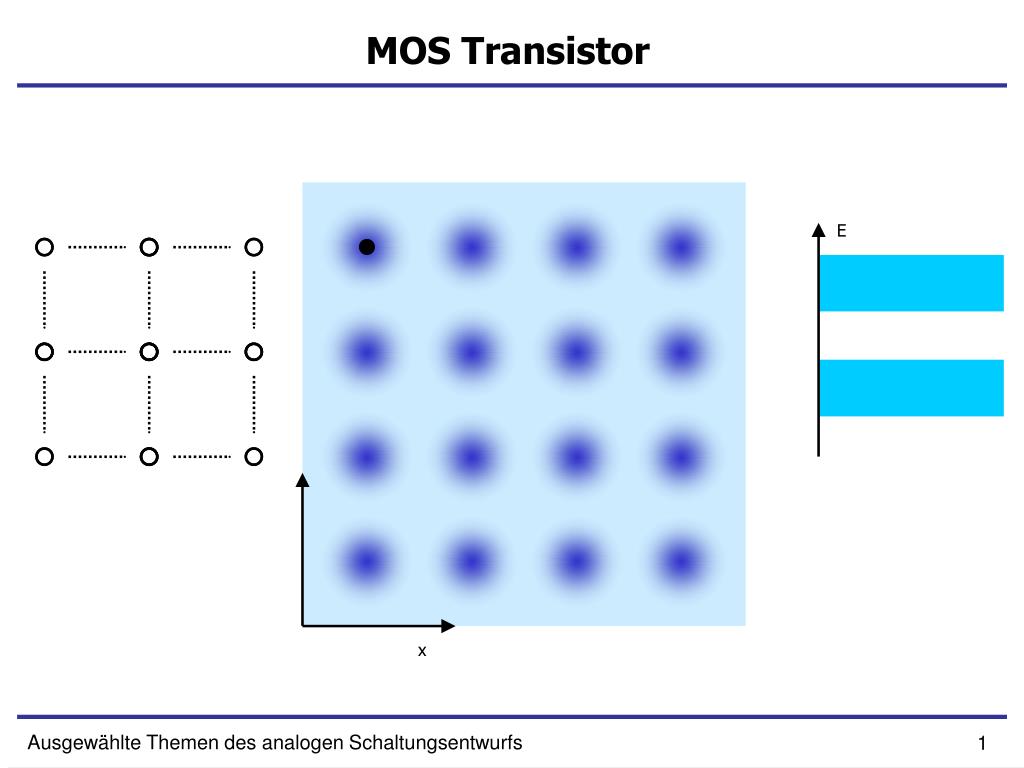 MOS Transistor

E

x

Ausgewählte Themen des analogen Schaltungsentwurfs

1